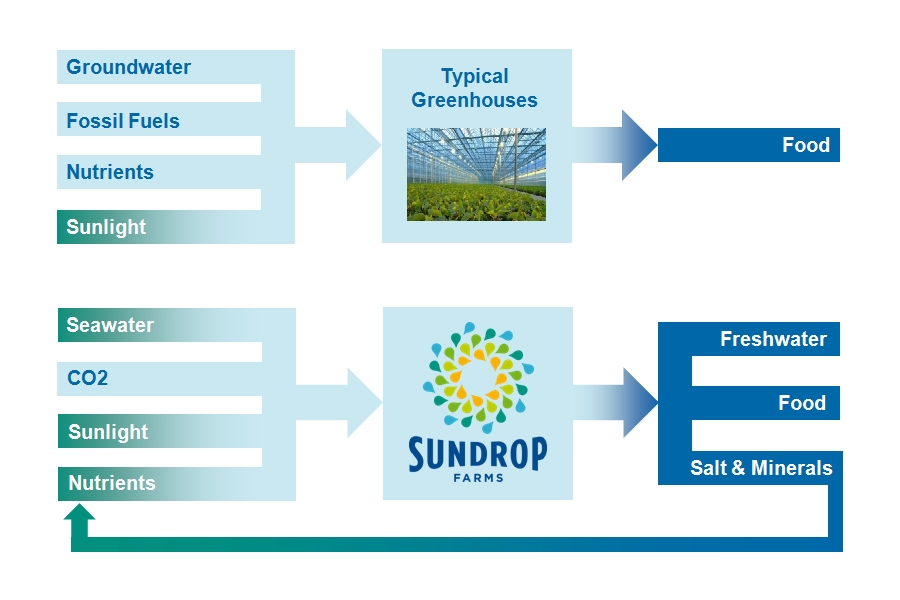 Groundwater

Fossil Fuels

Nutrients

Sunlight

Typical Greenhouses

Food

Seawater

CO2

Sunlight

Nutrients

SUNDROP FARMS

Freshwater

Food

Salt & Minerals